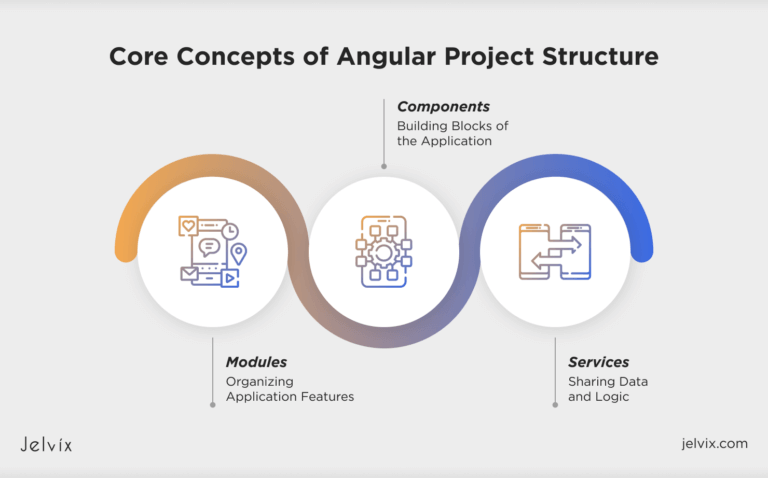 Core Concepts of Angular Project Structure

Components
Building Blocks of the Application

Modules
Organizing Application Features

Services
Sharing Data and Logic

Jelvix

jelvix.com